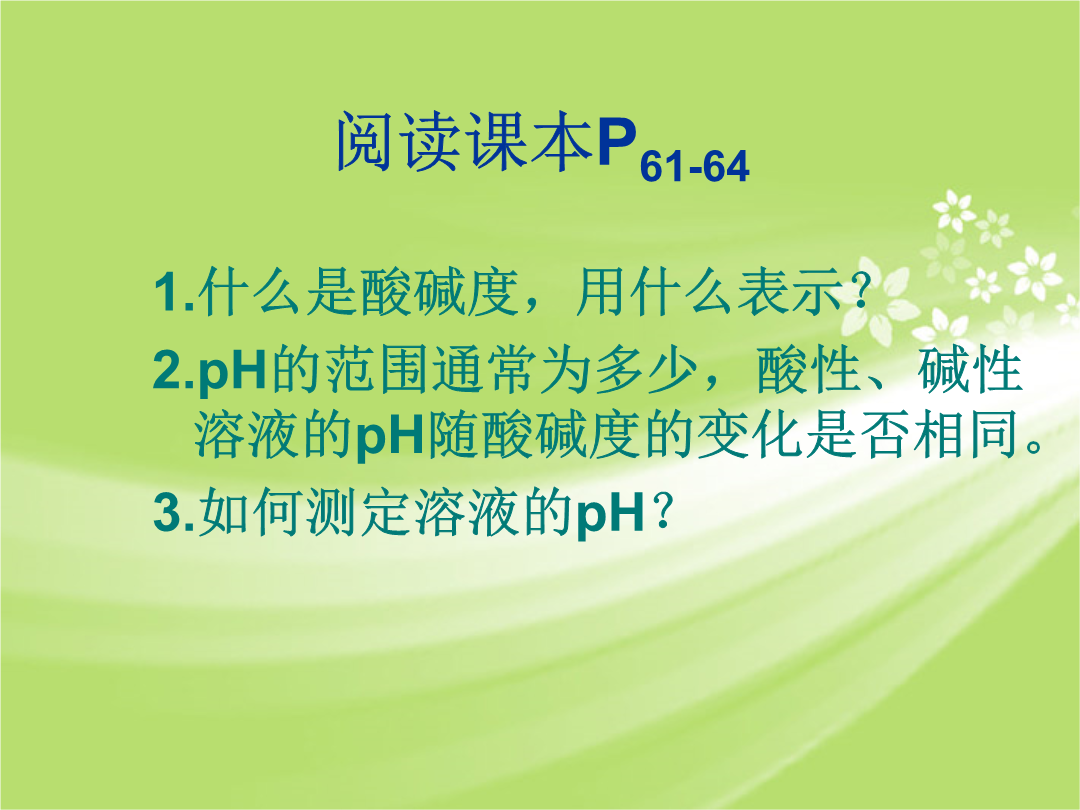 阅读课本$P_{61-64}$

1.什么是酸碱度，用什么表示？

2.pH的范围通常为多少，酸性、碱性溶液的pH随酸碱度的变化是否相同。

3.如何测定溶液的pH？